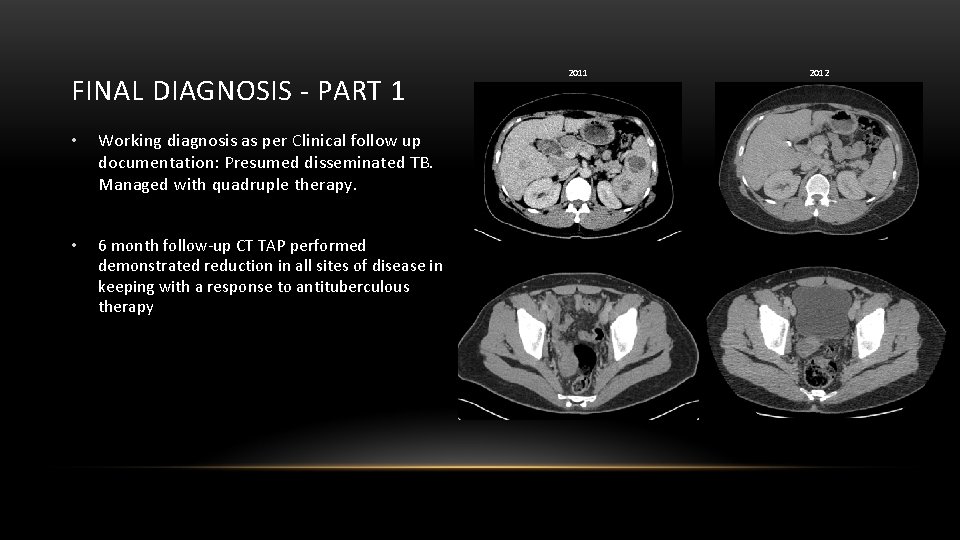 FINAL DIAGNOSIS - PART 1

• Working diagnosis as per Clinical follow up documentation: Presumed disseminated TB. Managed with quadruple therapy.

• 6 month follow-up CT TAP performed demonstrated reduction in all sites of disease in keeping with a response to antituberculous therapy

2011

2012